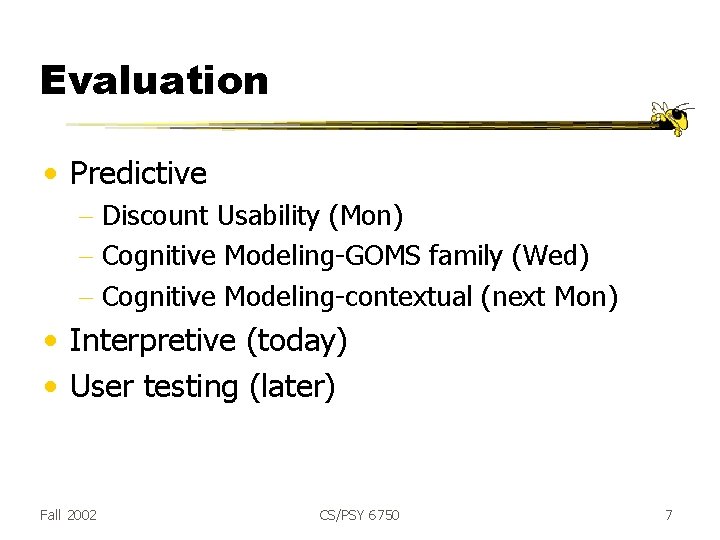 Evaluation

• Predictive
– Discount Usability (Mon)
– Cognitive Modeling-GOMS family (Wed)
– Cognitive Modeling-contextual (next Mon)
• Interpretive (today)
• User testing (later)

Fall 2002 CS/PSY 6750 7